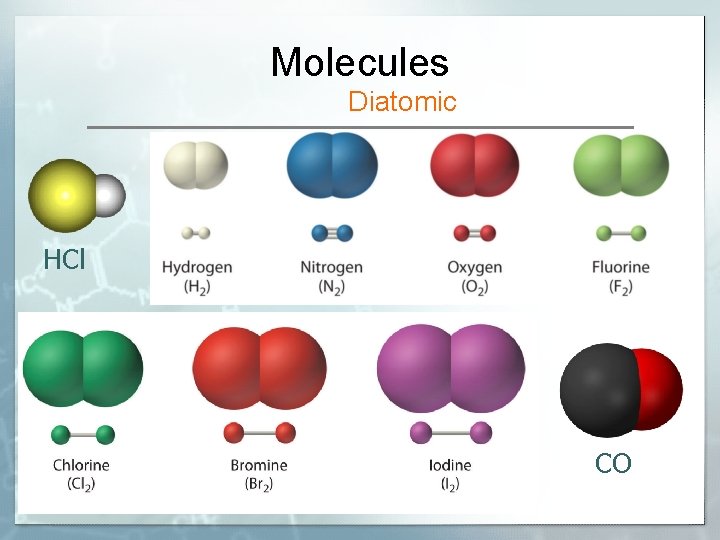 Molecules
Diatomic

HCl

Hydrogen
($H_2$)

Nitrogen
($N_2$)

Oxygen
($O_2$)

Fluorine
($F_2$)

Chlorine
($Cl_2$)

Bromine
($Br_2$)

Iodine
($I_2$)

CO